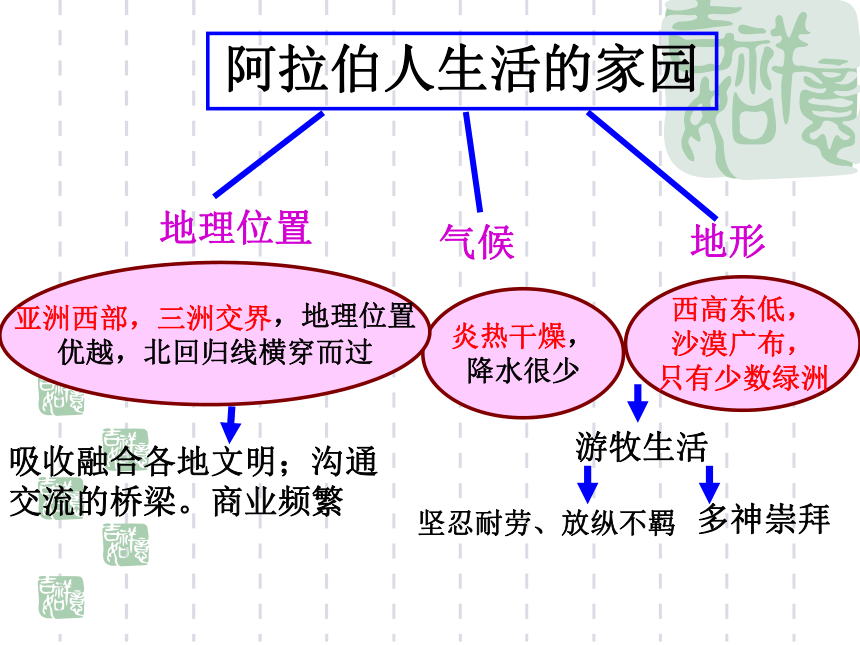 阿拉伯人生活的家园

地理位置

气候

地形

亚洲西部，三洲交界，地理位置优越，北回归线横穿而过

炎热干燥，降水很少

西高东低，沙漠广布，只有少数绿洲

吸收融合各地文明；沟通交流的桥梁。商业频繁

游牧生活

坚忍耐劳、放纵不羁

多神崇拜